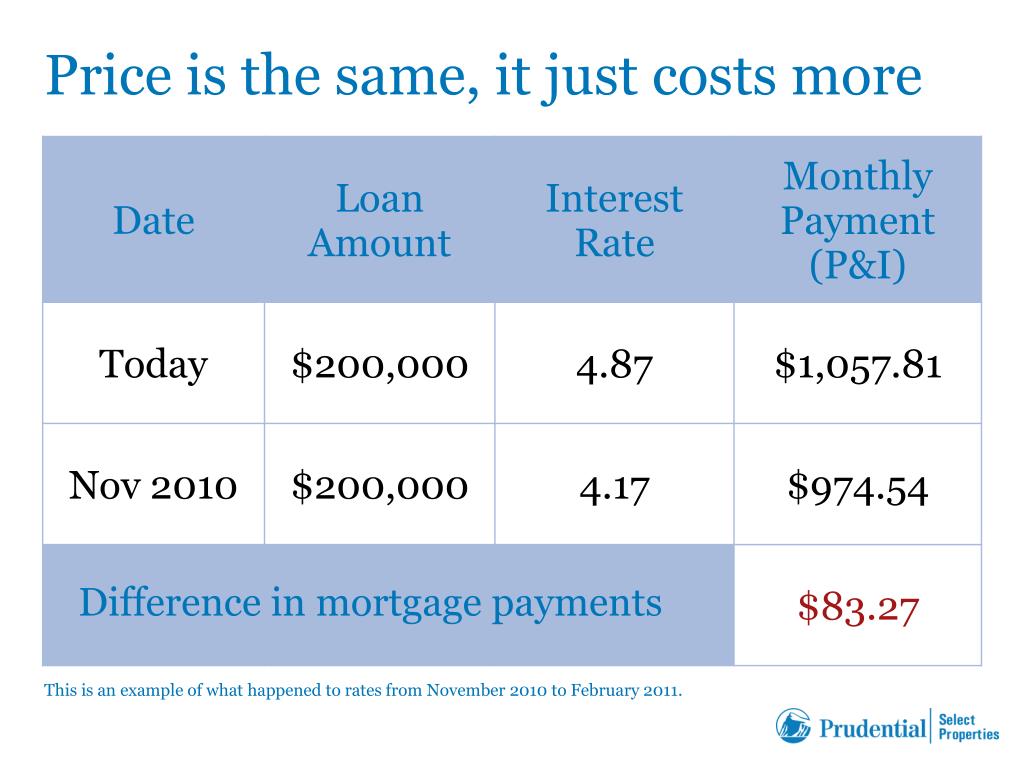 Price is the same, it just costs more

| Date | Loan Amount | Interest Rate | Monthly Payment (P&I) |
|---|---|---|---|
| Today | \$200,000 | 4.87 | \$1,057.81 |
| Nov 2010 | \$200,000 | 4.17 | \$974.54 |
| Difference in mortgage payments | | | \$83.27 |

This is an example of what happened to rates from November 2010 to February 2011.

Prudential Select Properties